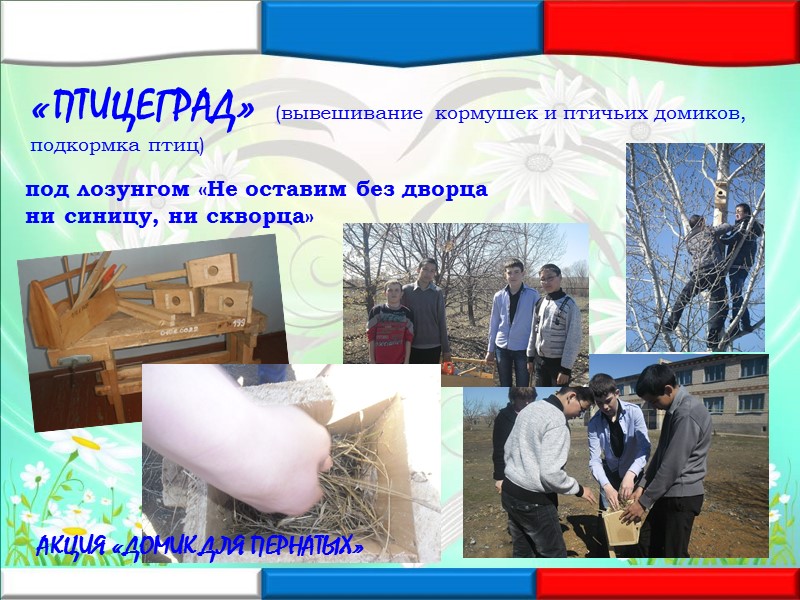 «ПТИЦЕГРАД» (вывешивание кормушек и птичьих домиков, подкормка птиц)

под лозунгом «Не оставим без дворца ни синицу, ни скворца»

АКЦИЯ «ДОМИК ДЛЯ ПЕРНАТЫХ»